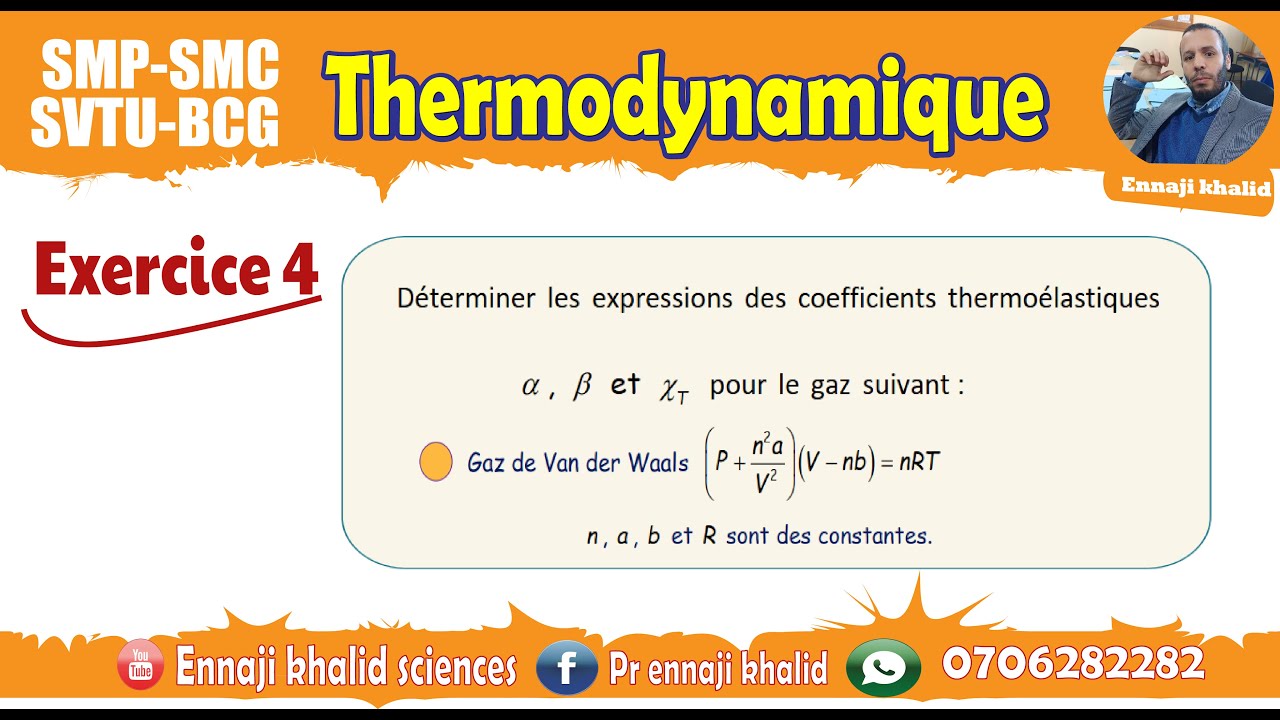 SMP-SMC
SVTU-BCG

Thermodynamique

Ennaji khalid

Exercice 4

Déterminer les expressions des coefficients thermoélastiques

$\alpha$ , $\beta$ et $\chi_T$ pour le gaz suivant :

Gaz de Van der Waals $\left(P+\frac{n^2a}{V^2}\right)(V-nb)=nRT$

$n$ , $a$ , $b$ et $R$ sont des constantes.

You Tube Ennaji khalid sciences
f Pr ennaji khalid
0706282282